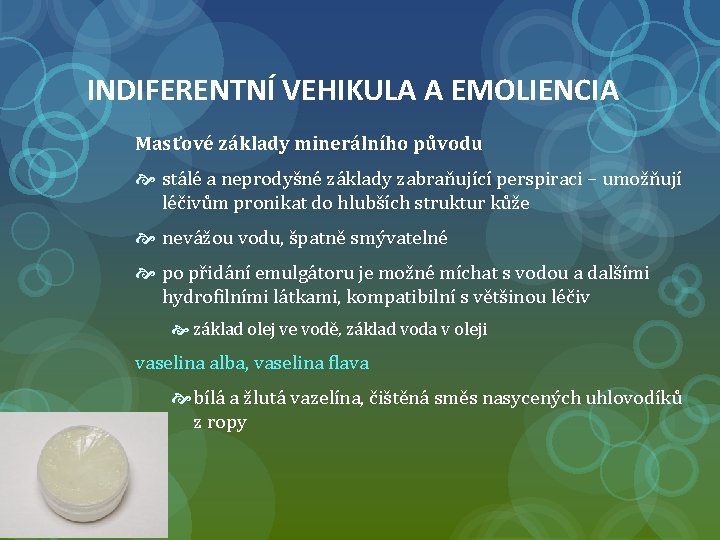 INDIFERENTNÍ VEHIKULA A EMOLIENCIA

Masťové základy minerálního původu

stálé a neprodyšné základy zabraňující perspiraci – umožňují léčivům pronikat do hlubších struktur kůže

nevážou vodu, špatně smývatelné

po přidání emulgátoru je možné míchat s vodou a dalšími hydrofilními látkami, kompatibilní s většinou léčiv

základ olej ve vodě, základ voda v oleji

vaselina alba, vaselina flava

bílá a žlutá vazelína, čištěná směs nasycených uhlovodíků z ropy